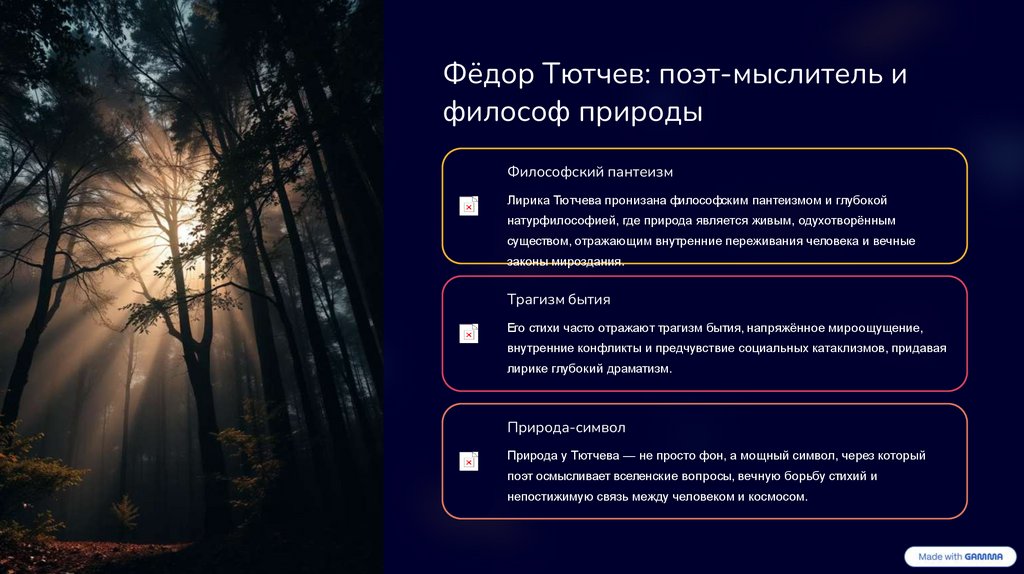 Фёдор Тютчев: поэт-мыслитель и философ природы

Философский пантеизм

Лирика Тютчева пронизана философским пантеизмом и глубокой натурфилософией, где природа является живым, одухотворённым существом, отражающим внутренние переживания человека и вечные законы мироздания.

Трагизм бытия

Его стихи часто отражают трагизм бытия, напряжённое мироощущение, внутренние конфликты и предчувствие социальных катаклизмов, придавая лирике глубокий драматизм.

Природа-символ

Природа у Тютчева — не просто фон, а мощный символ, через который поэт осмысливает вселенские вопросы, вечную борьбу стихий и непостижимую связь между человеком и космосом.

Made with GAMMA